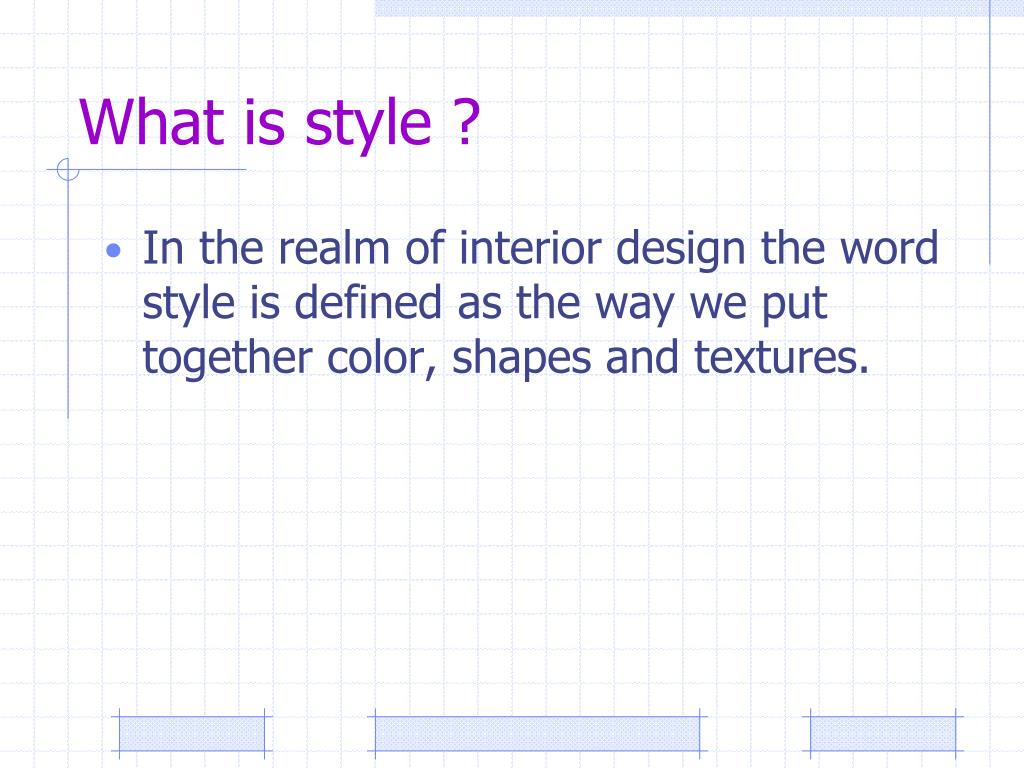 What is style ?

• In the realm of interior design the word style is defined as the way we put together color, shapes and textures.